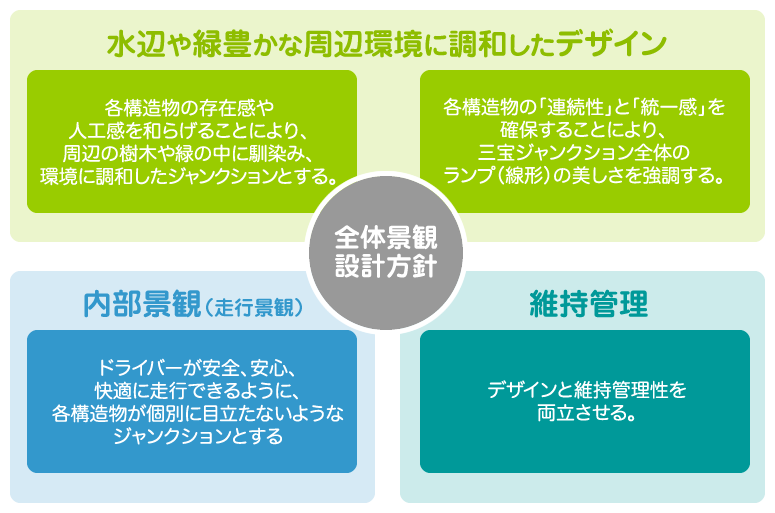 水辺や緑豊かな周辺環境に調和したデザイン

各構造物の存在感や人工感を和らげることにより、周辺の樹木や緑の中に馴染み、環境に調和したジャンクションとする。

各構造物の「連続性」と「統一感」を確保することにより、三宝ジャンクション全体のランプ（線形）の美しさを強調する。

全体景観設計方針

内部景観（走行景観）

ドライバーが安全、安心、快適に走行できるように、各構造物が個別に目立たないようなジャンクションとする

維持管理

デザインと維持管理性を両立させる。